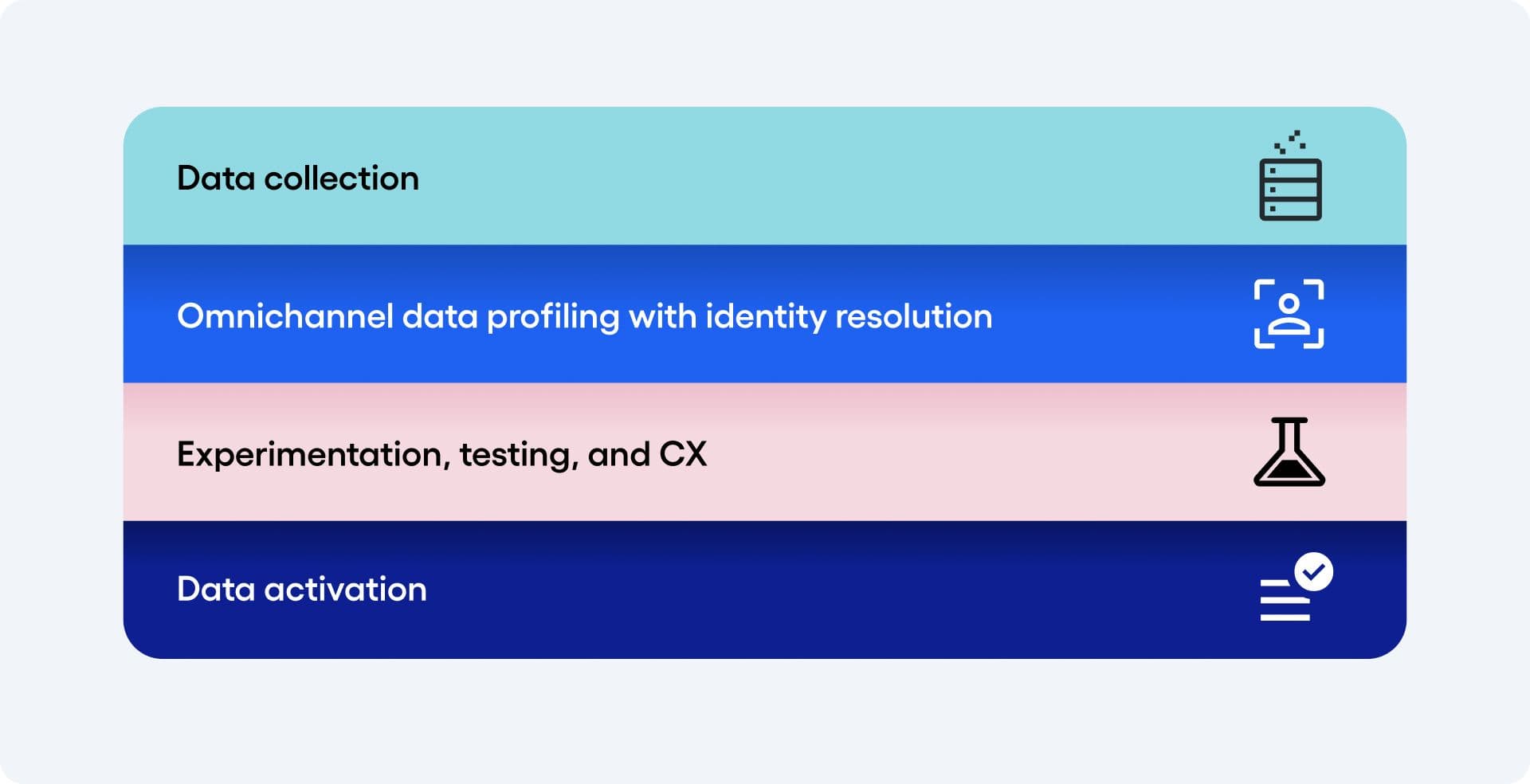 Data collection

Omnichannel data profiling with identity resolution

Experimentation, testing, and CX

Data activation